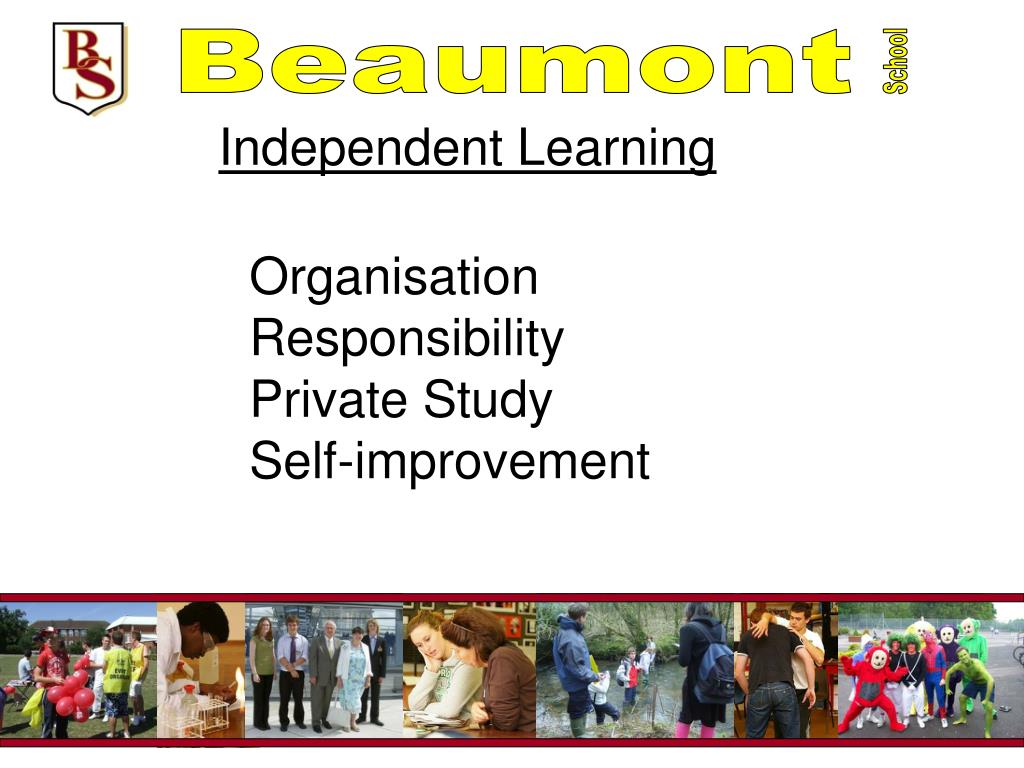 BS

Beaumont School

Independent Learning

Organisation
Responsibility
Private Study
Self-improvement